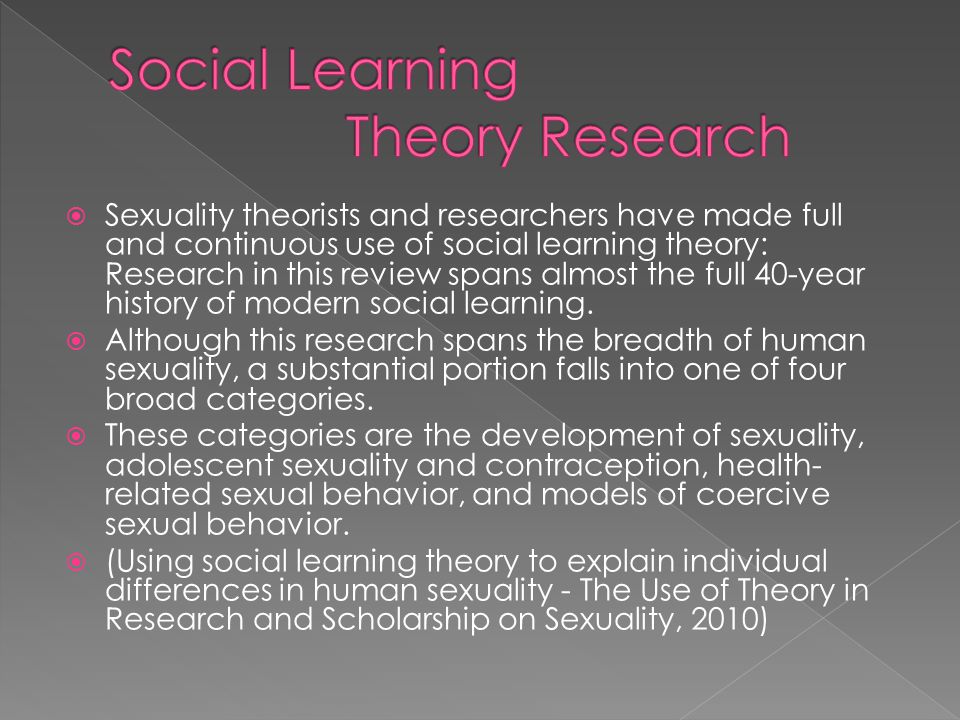 Social Learning Theory Research

Sexuality theorists and researchers have made full and continuous use of social learning theory: Research in this review spans almost the full 40-year history of modern social learning.

Although this research spans the breadth of human sexuality, a substantial portion falls into one of four broad categories.

These categories are the development of sexuality, adolescent sexuality and contraception, health-related sexual behavior, and models of coercive sexual behavior.

(Using social learning theory to explain individual differences in human sexuality - The Use of Theory in Research and Scholarship on Sexuality, 2010)